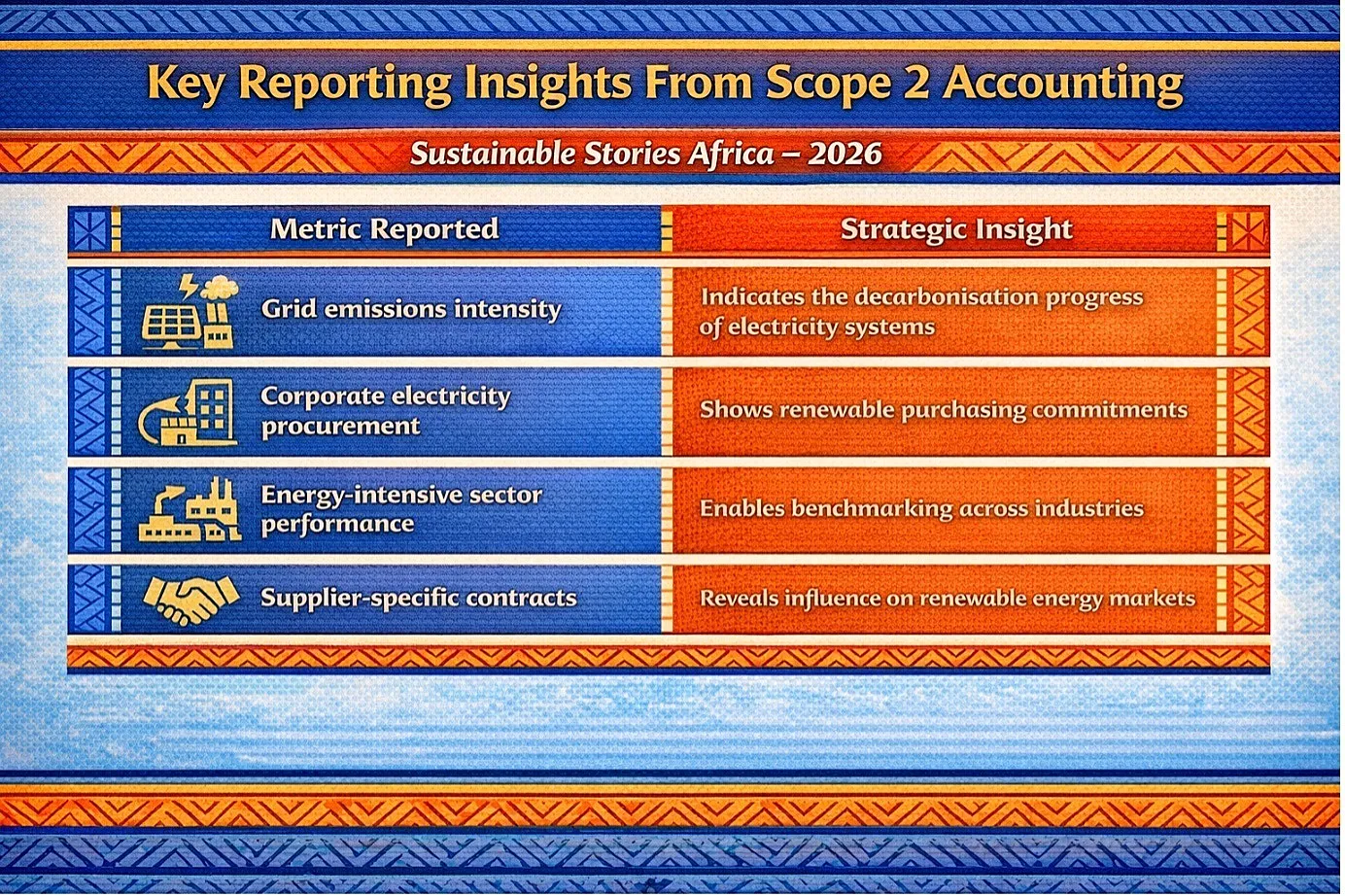 Key Reporting Insights From Scope 2 Accounting

Sustainable Stories Africa – 2026

| Metric Reported | Strategic Insight |
|---|---|
| Grid emissions intensity | Indicates the decarbonisation progress of electricity systems |
| Corporate electricity procurement | Shows renewable purchasing commitments |
| Energy-intensive sector performance | Enables benchmarking across industries |
| Supplier-specific contracts | Reveals influence on renewable energy markets |